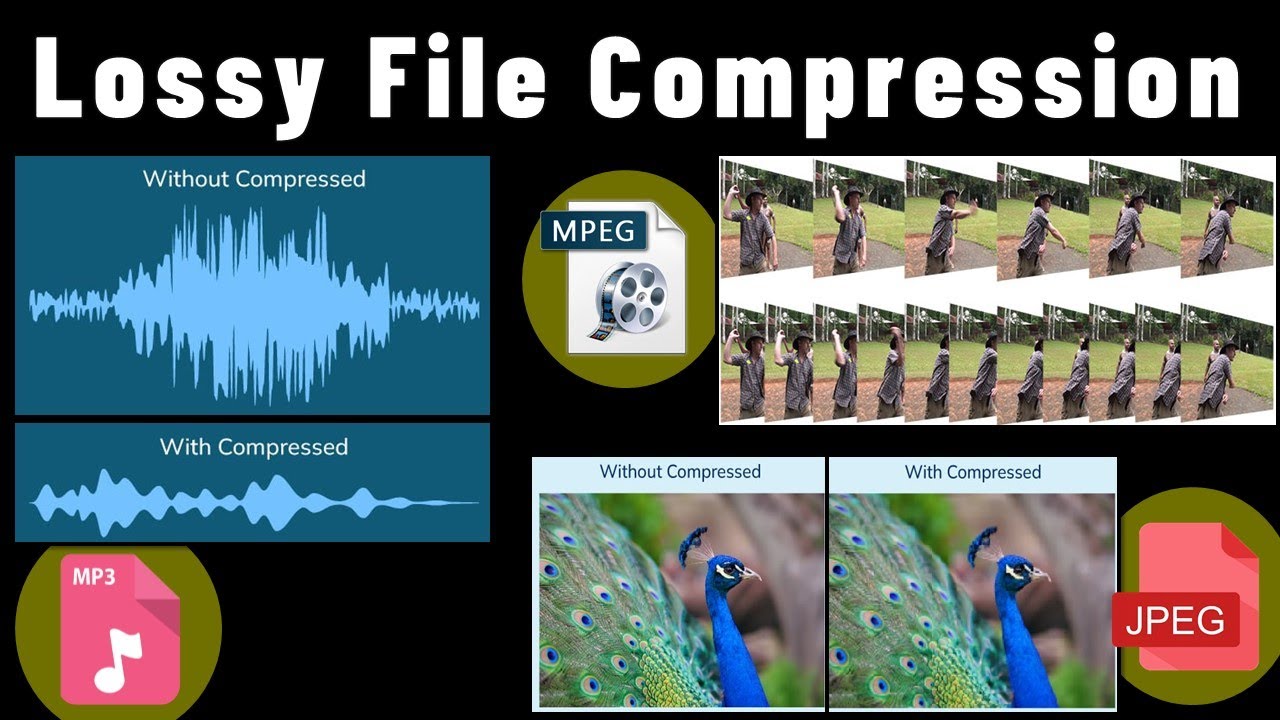 Lossy File Compression

Without Compressed

With Compressed

MP3

MPEG

Without Compressed

With Compressed

JPEG